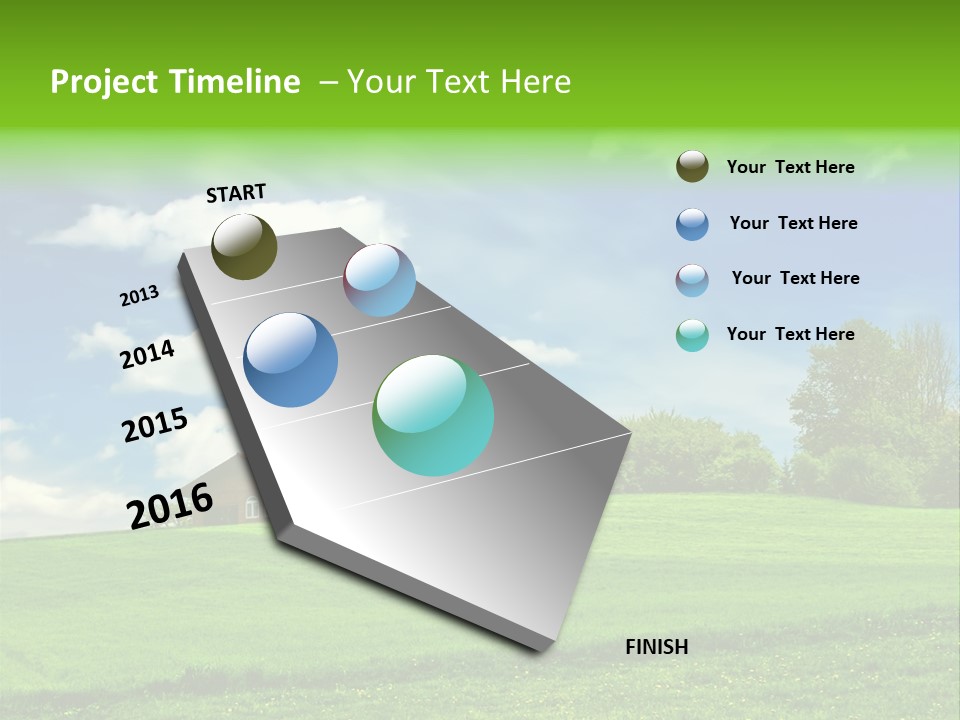 Project Timeline – Your Text Here

START

2013

2014

2015

2016

FINISH

Your Text Here

Your Text Here

Your Text Here

Your Text Here